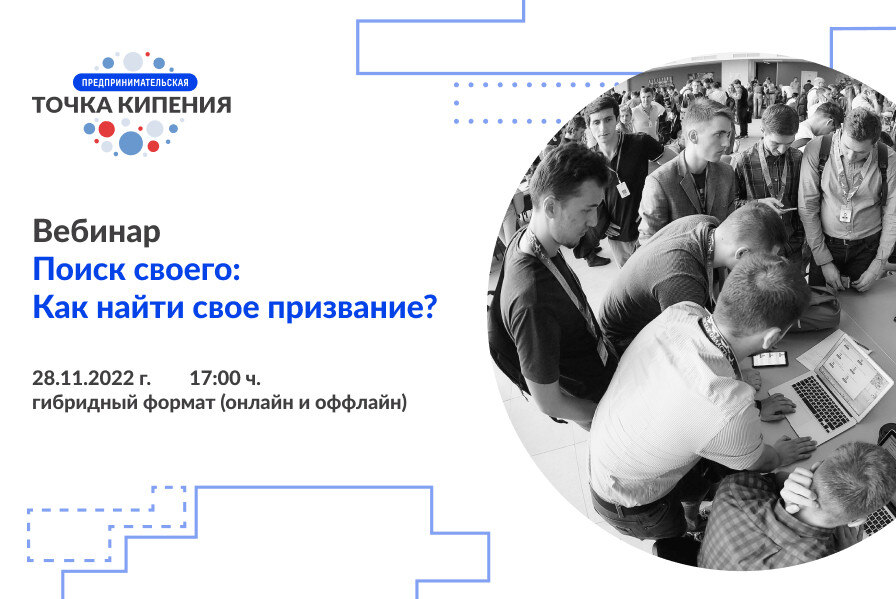 ПРЕДПРИНИМАТЕЛЬСКАЯ
ТОЧКА КИПЕНИЯ

Вебинар
Поиск своего:
Как найти свое призвание?

28.11.2022 г. 17:00 ч.
гибридный формат (онлайн и оффлайн)